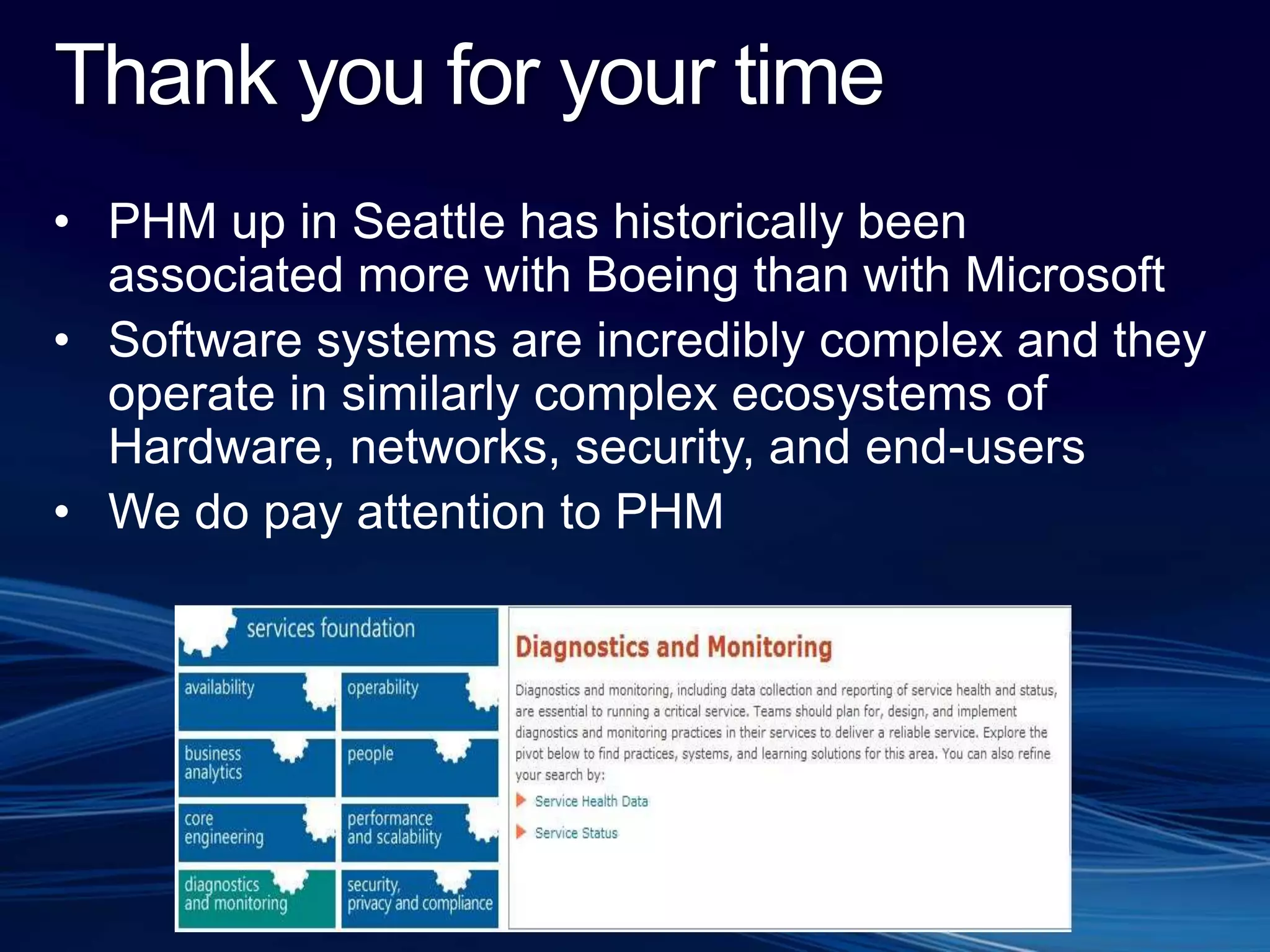 Thank you for your time

• PHM up in Seattle has historically been associated more with Boeing than with Microsoft
• Software systems are incredibly complex and they operate in similarly complex ecosystems of Hardware, networks, security, and end-users
• We do pay attention to PHM

services foundation

availability

operability

business analytics

people

core engineering

performance and scalability

diagnostics and monitoring

security, privacy and compliance

Diagnostics and Monitoring

Diagnostics and monitoring, including data collection and reporting of service health and status, are essential to running a critical service. Teams should plan for, design, and implement diagnostics and monitoring practices in their services to deliver a reliable service. Explore the pivot below to find practices, systems, and learning solutions for this area. You can also refine your search by:

Service Health Data

Service Status